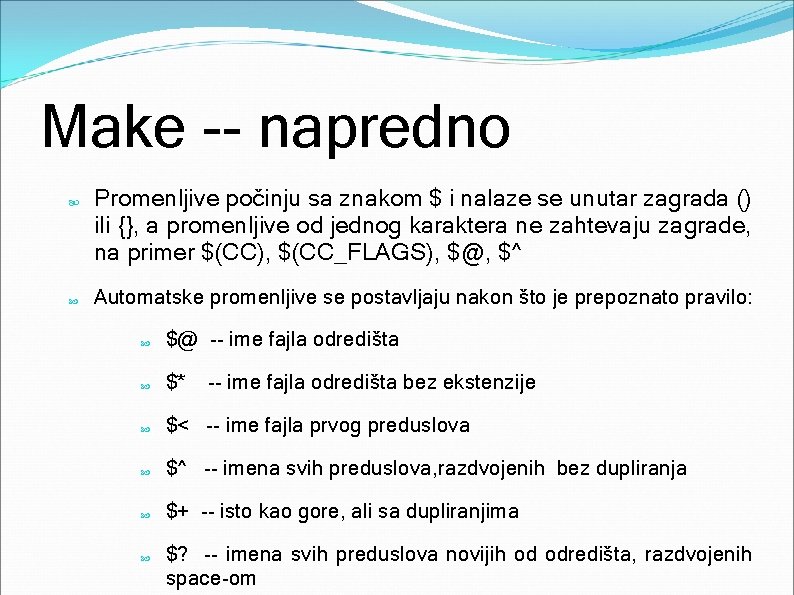 Make -- napredno

Promenljive počinju sa znakom \$ i nalaze se unutar zagrada () ili {}, a promenljive od jednog karaktera ne zahtevaju zagrade, na primer \$(CC), \$(CC_FLAGS), \$@, \$^

Automatske promenljive se postavljaju nakon što je prepoznato pravilo:

\$@ -- ime fajla odredišta

\$* -- ime fajla odredišta bez ekstenzije

\$< -- ime fajla prvog preduslova

\$^ -- imena svih preduslova,razdvojenih bez dupliranja

\$+ -- isto kao gore, ali sa dupliranjima

\$? -- imena svih preduslova novijih od odredišta, razdvojenih space-om